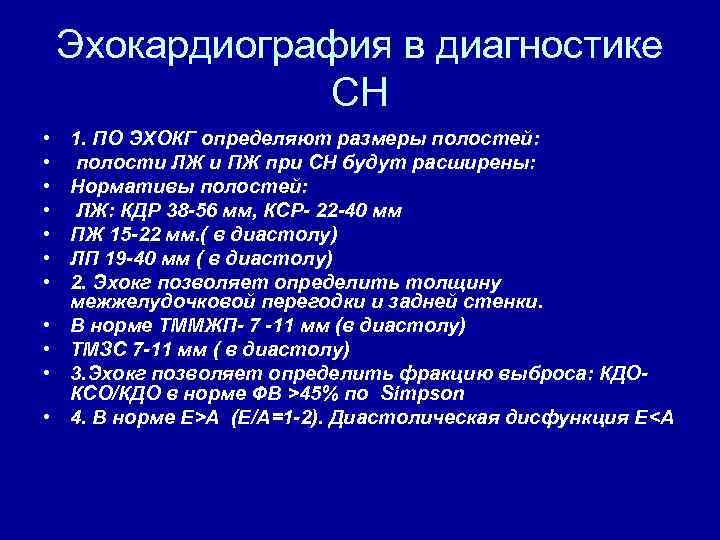 Эхокардиография в диагностике СН

• 1. ПО ЭХОКГ определяют размеры полостей:
• полости ЛЖ и ПЖ при СН будут расширены:
• Нормативы полостей:
• ЛЖ: КДР 38-56 мм, КСР- 22-40 мм
• ПЖ 15-22 мм.( в диастолу)
• ЛП 19-40 мм ( в диастолу)
• 2. Эхокг позволяет определить толщину межжелудочковой перегодки и задней стенки.
• В норме ТММЖП- 7 -11 мм (в диастолу)
• ТМЗС 7-11 мм ( в диастолу)
• 3.Эхокг позволяет определить фракцию выброса: КДО-КСО/КДО в норме ФВ >45% по Simpson
• 4. В норме Е>А (Е/А=1-2). Диастолическая дисфункция Е<А